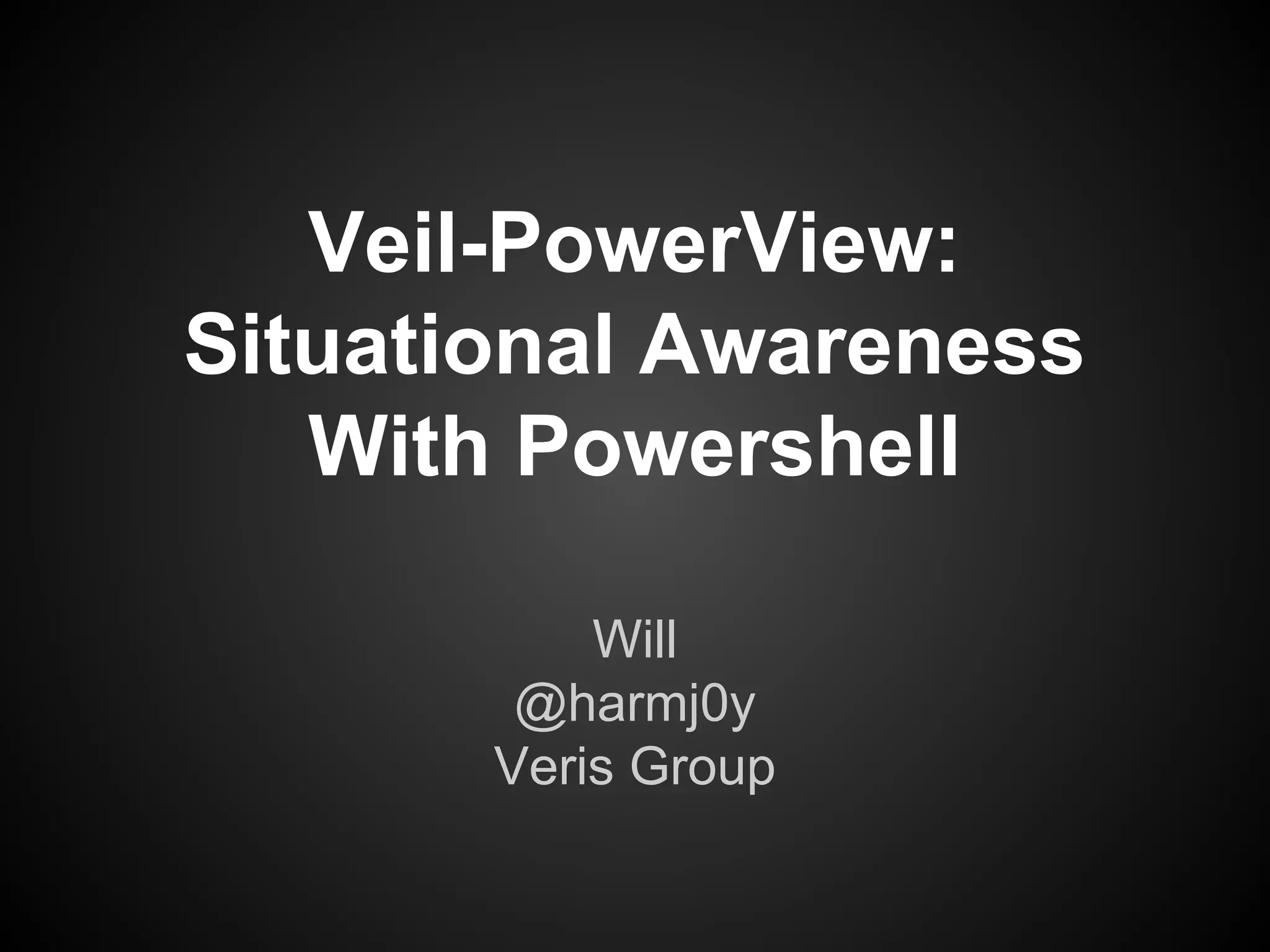 Veil-PowerView: Situational Awareness With Powershell

Will
@harmj0y
Veris Group